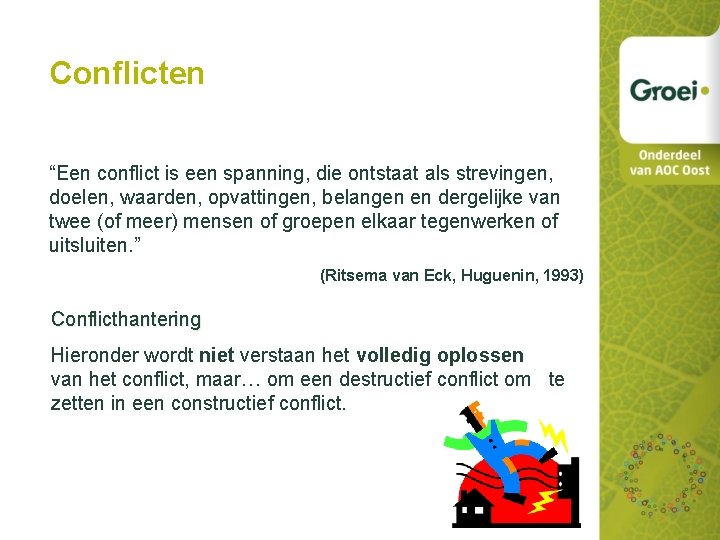 Conflicten

Groei

Onderdeel van AOC Oost

“Een conflict is een spanning, die ontstaat als strevingen, doelen, waarden, opvattingen, belangen en dergelijke van twee (of meer) mensen of groepen elkaar tegenwerken of uitsluiten.”

(Ritsema van Eck, Huguenin, 1993)

Conflicthantering

Hieronder wordt niet verstaan het volledig oplossen van het conflict, maar… om een destructief conflict om te zetten in een constructief conflict.